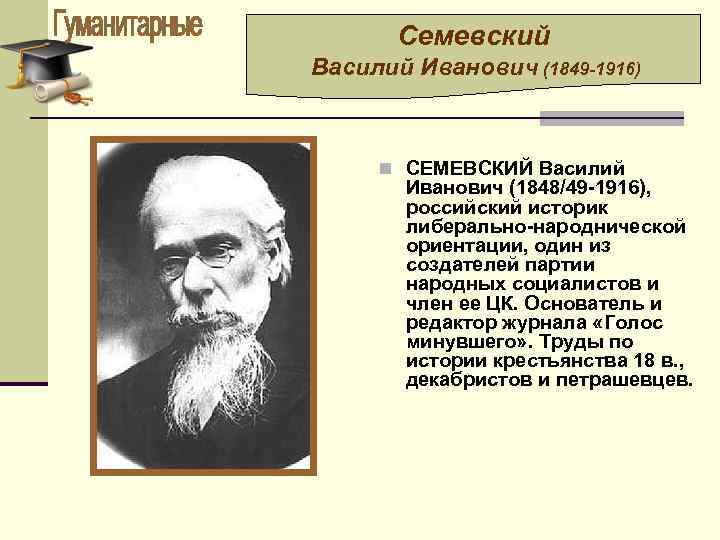 Гуманитарные

Семевский
Василий Иванович (1849-1916)

СЕМЕВСКИЙ Василий Иванович (1848/49-1916), российский историк либерально-народнической ориентации, один из создателей партии народных социалистов и член ее ЦК. Основатель и редактор журнала «Голос минувшего». Труды по истории крестьянства 18 в., декабристов и петрашевцев.